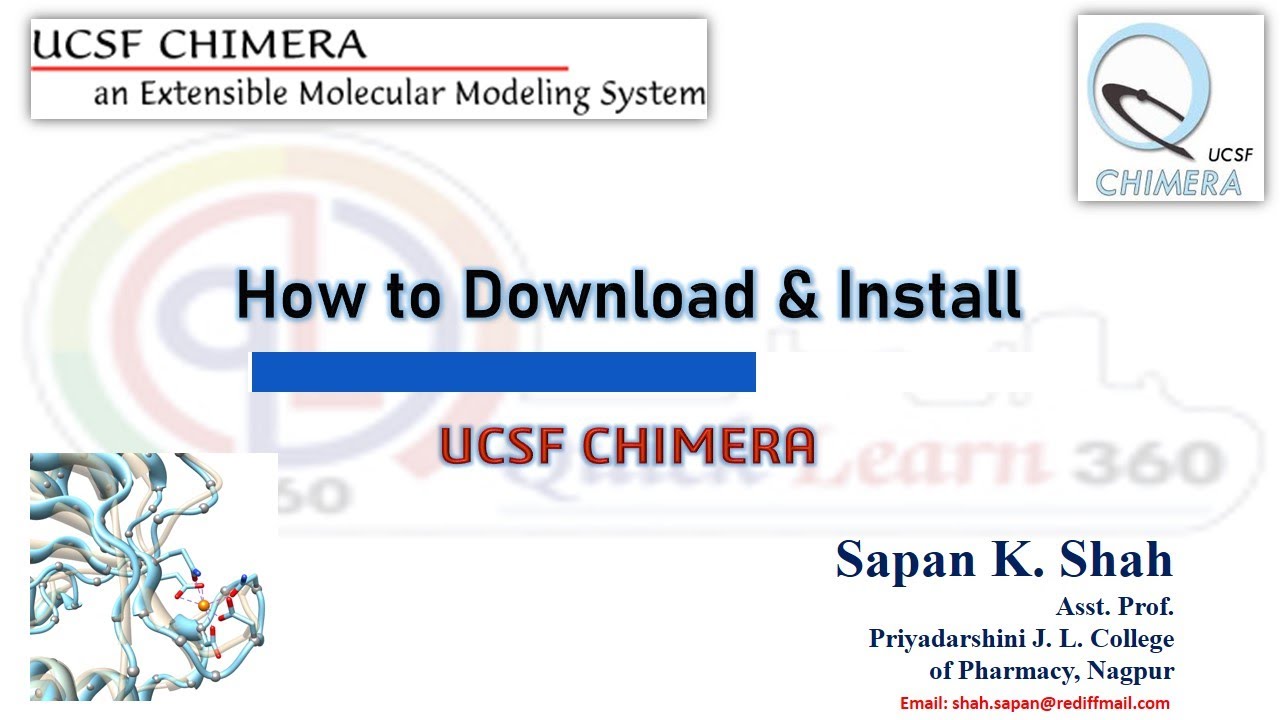 UCSF CHIMERA
an Extensible Molecular Modeling System

UCSF
CHIMERA

How to Download & Install

UCSF CHIMERA

Quick Learn 360

Sapan K. Shah
Asst. Prof.
Priyadarshini J. L. College of Pharmacy, Nagpur
Email: shah.sapan@rediffmail.com